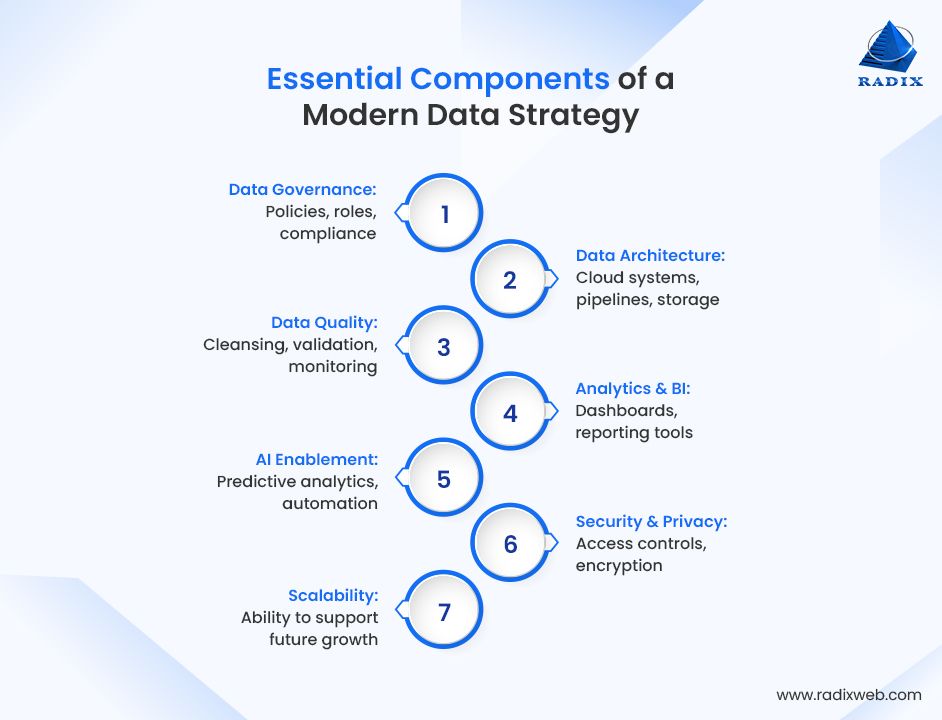 RADIX

Essential Components of a Modern Data Strategy

Data Governance: Policies, roles, compliance

1

2

Data Architecture: Cloud systems, pipelines, storage

Data Quality: Cleansing, validation, monitoring

3

4

Analytics & BI: Dashboards, reporting tools

AI Enablement: Predictive analytics, automation

5

6

Security & Privacy: Access controls, encryption

Scalability: Ability to support future growth

7

www.radixweb.com